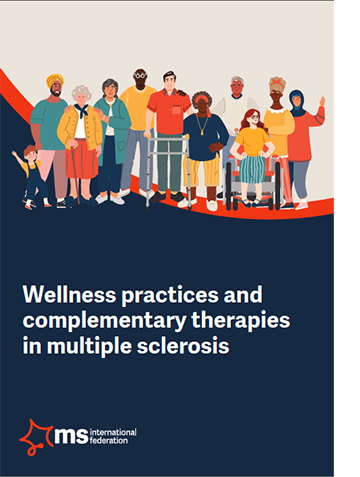 Wellness practices and complementary therapies in multiple sclerosis

ms international federation